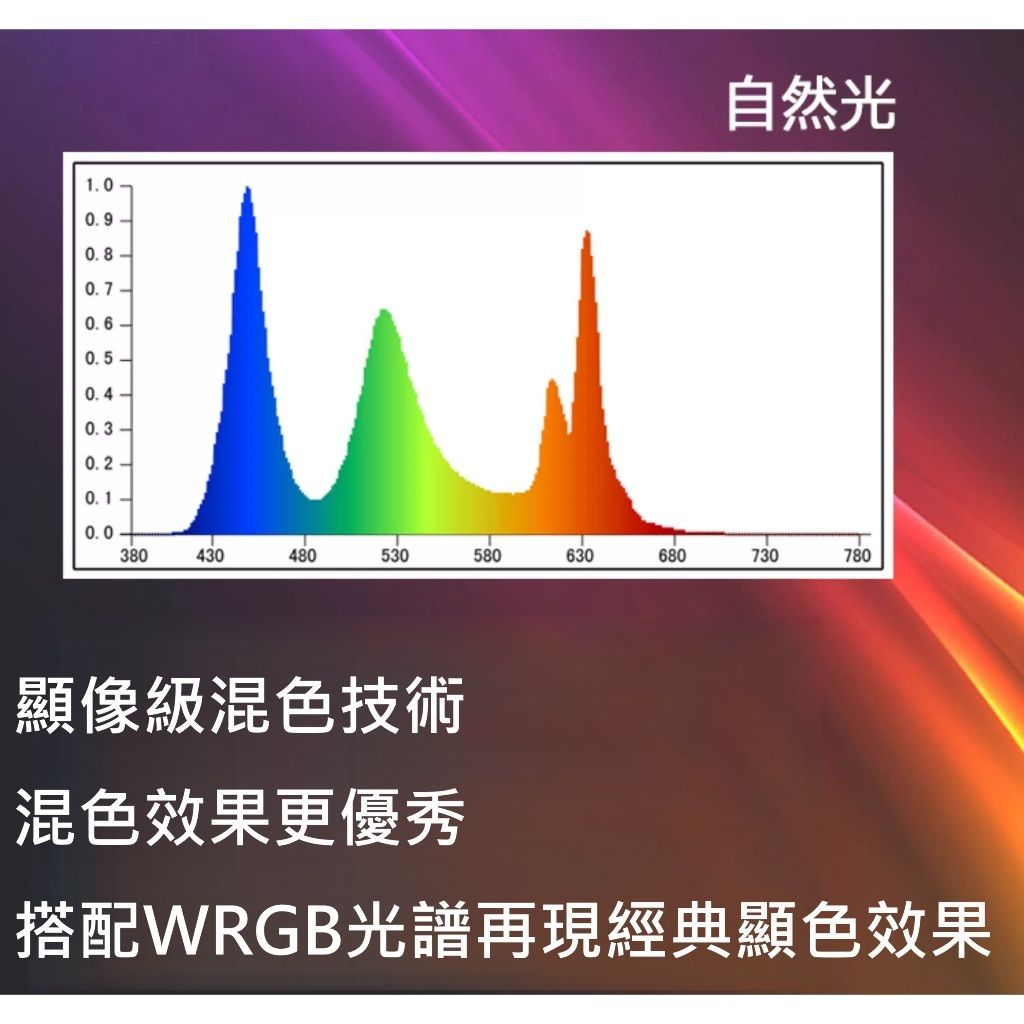 自然光

1.0
0.9
0.8
0.7
0.6
0.5
0.4
0.3
0.2
0.1
0.0

380 430 480 530 580 630 680 730 780

顯像級混色技術

混色效果更優秀

搭配WRGB光譜再現經典顯色效果